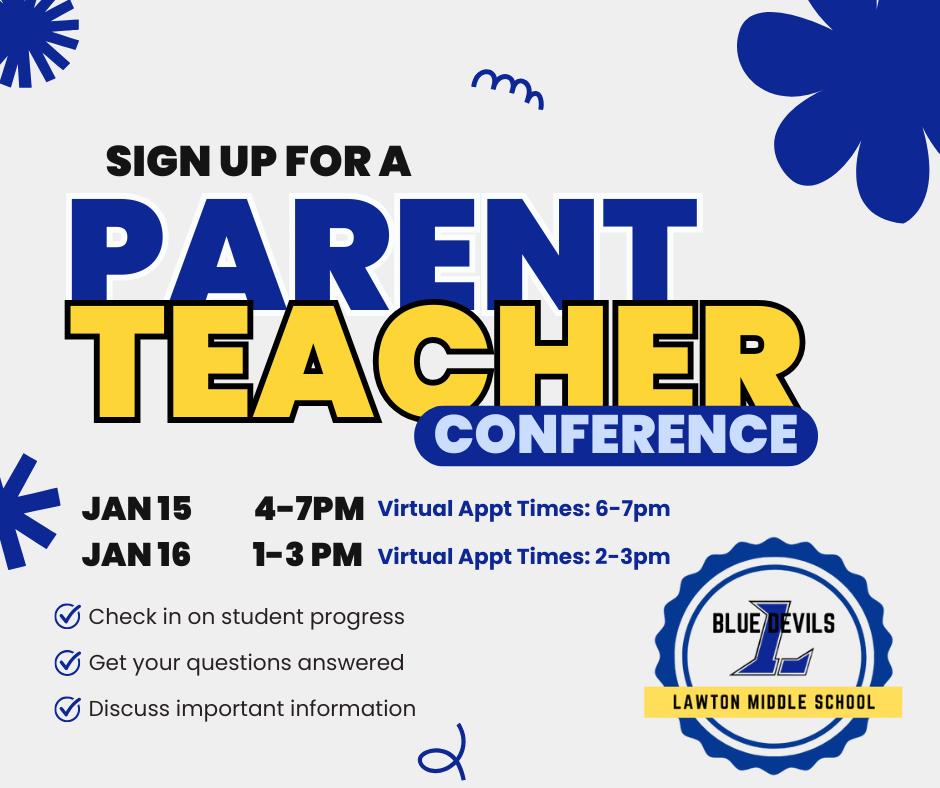 SIGN UP FOR A

PARENT

TEACHER

CONFERENCE

JAN 15 4-7PM Virtual Appt Times: 6-7pm

JAN 16 1-3 PM Virtual Appt Times: 2-3pm

Check in on student progress

Get your questions answered

Discuss important information

BLUE DEVILS

L

LAWTON MIDDLE SCHOOL